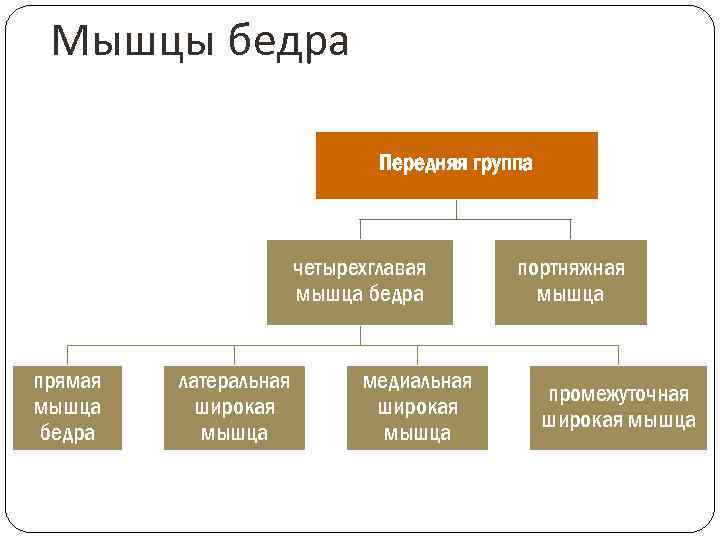 Мышцы бедра

Передняя группа

четырехглавая мышца бедра

портняжная мышца

прямая мышца бедра

латеральная широкая мышца

медиальная широкая мышца

промежуточная широкая мышца